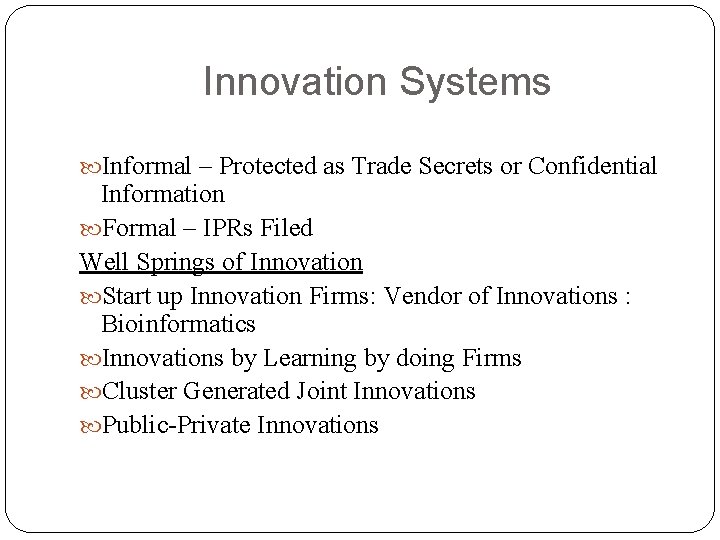 Innovation Systems

Informal – Protected as Trade Secrets or Confidential Information

Formal – IPRs Filed

Well Springs of Innovation

Start up Innovation Firms: Vendor of Innovations : Bioinformatics

Innovations by Learning by doing Firms

Cluster Generated Joint Innovations

Public-Private Innovations